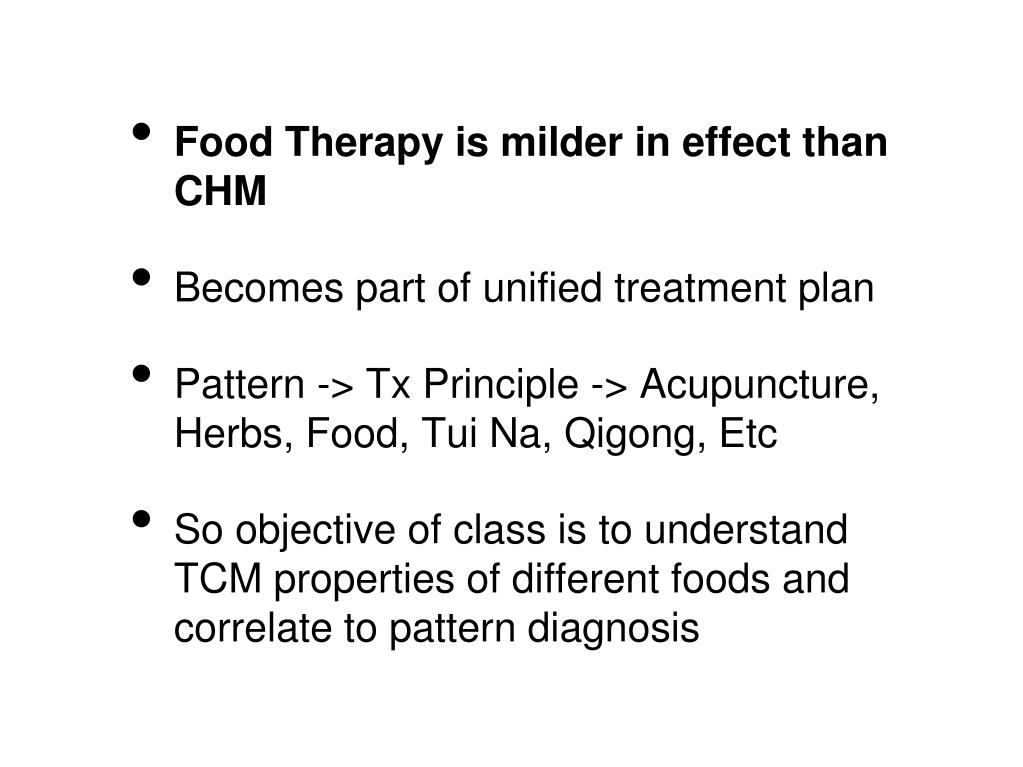 • Food Therapy is milder in effect than CHM

• Becomes part of unified treatment plan

• Pattern -> Tx Principle -> Acupuncture, Herbs, Food, Tui Na, Qigong, Etc

• So objective of class is to understand TCM properties of different foods and correlate to pattern diagnosis